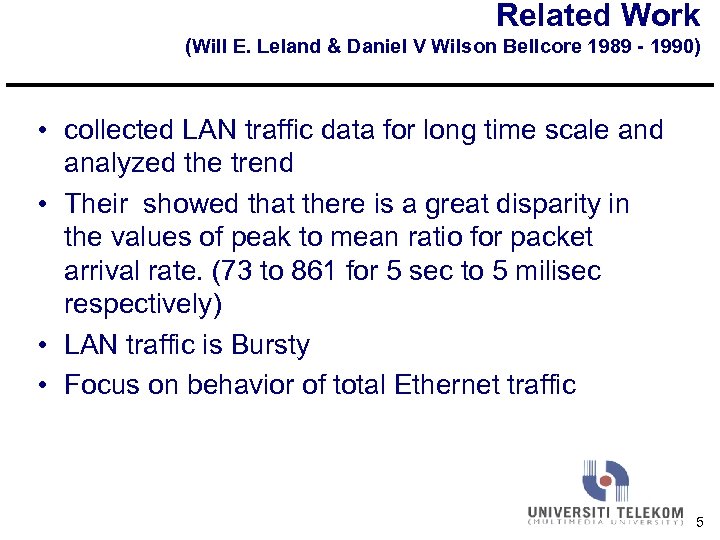 Related Work
(Will E. Leland & Daniel V Wilson Bellcore 1989 - 1990)

• collected LAN traffic data for long time scale and analyzed the trend
• Their showed that there is a great disparity in the values of peak to mean ratio for packet arrival rate. (73 to 861 for 5 sec to 5 milisec respectively)
• LAN traffic is Bursty
• Focus on behavior of total Ethernet traffic

UNIVERSITI TELEKOM
(MULTIMEDIA UNIVERSITY)

5